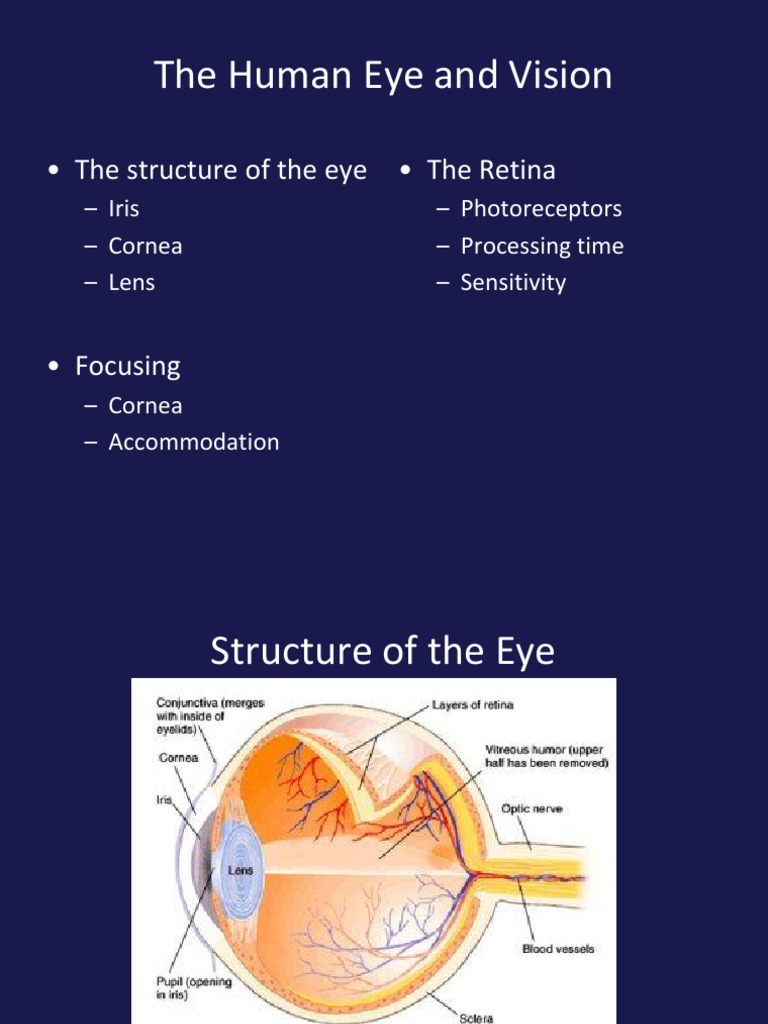 The Human Eye and Vision

• The structure of the eye
– Iris
– Cornea
– Lens

• Focusing
– Cornea
– Accommodation

• The Retina
– Photoreceptors
– Processing time
– Sensitivity

Structure of the Eye

Conjunctiva (merges with inside of eyelids)

Cornea

Iris

Lens

Pupil (opening in iris)

Layers of retina

Vitreous humor (upper half has been removed)

Optic nerve

Blood vessels

Sclera